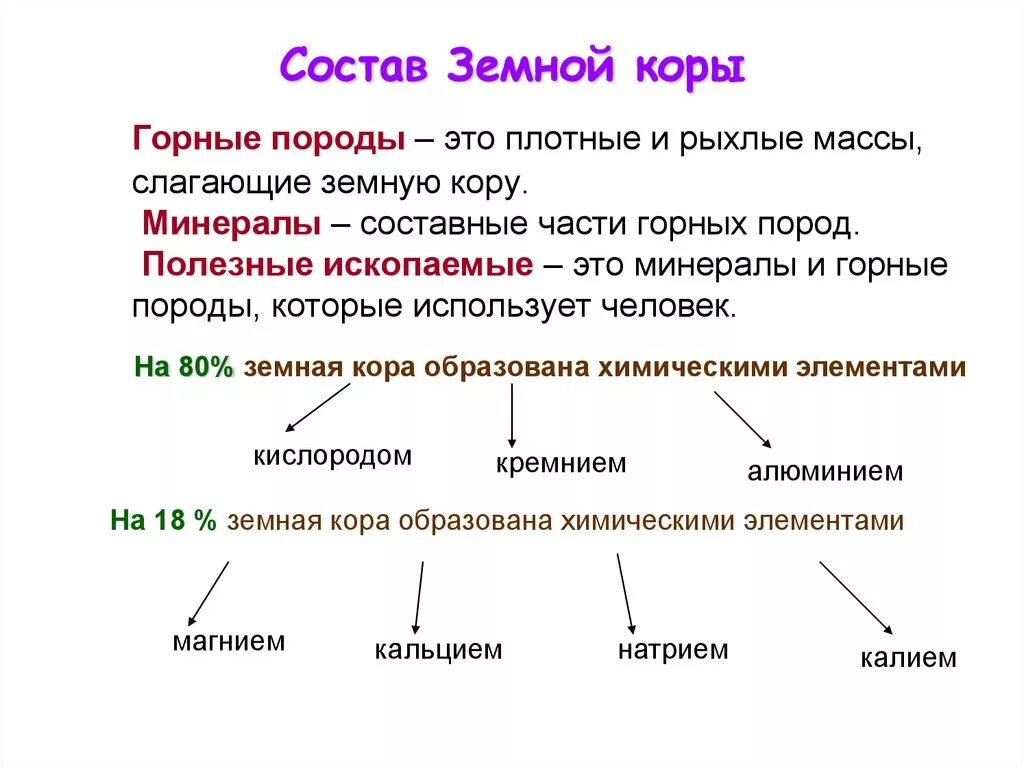 Состав Земной коры

Горные породы – это плотные и рыхлые массы, слагающие земную кору.

Минералы – составные части горных пород.

Полезные ископаемые – это минералы и горные породы, которые использует человек.

На 80% земная кора образована химическими элементами

кислородом

кремнием

алюминием

На 18 % земная кора образована химическими элементами

магнием

кальцием

натрием

калием